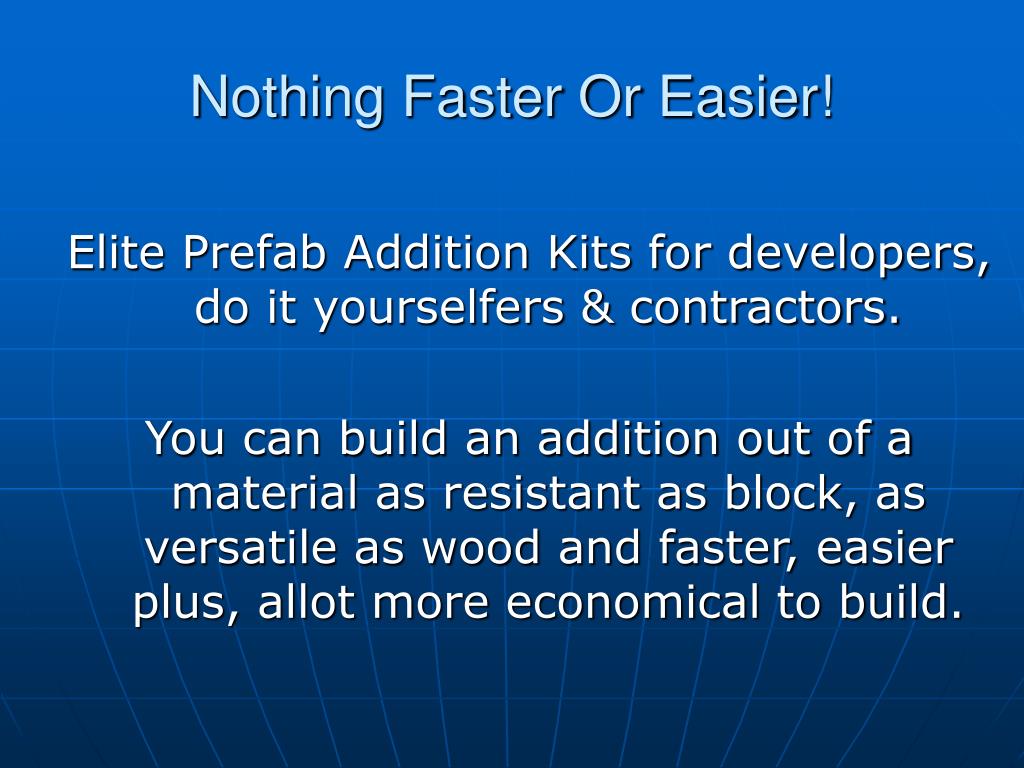 Nothing Faster Or Easier!

Elite Prefab Addition Kits for developers, do it yourselfers & contractors.

You can build an addition out of a material as resistant as block, as versatile as wood and faster, easier plus, allot more economical to build.